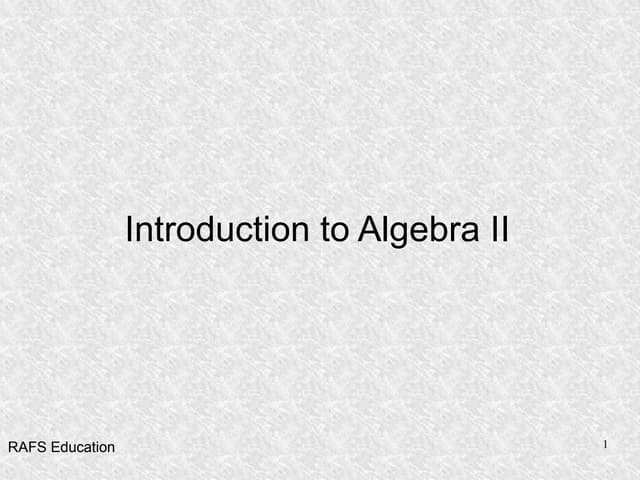 Introduction to Algebra II

RAFS Education

1